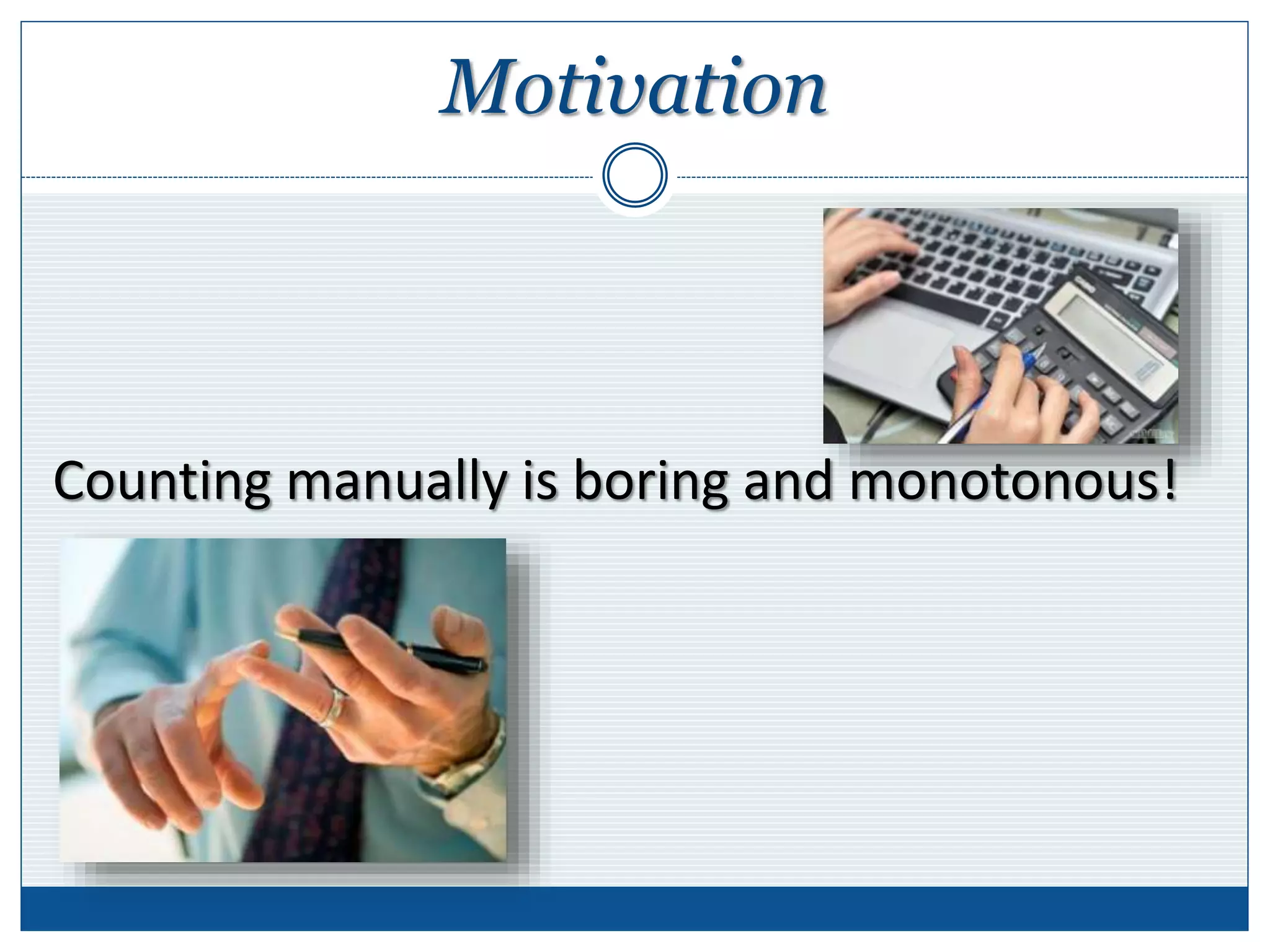 Motivation

Counting manually is boring and monotonous!